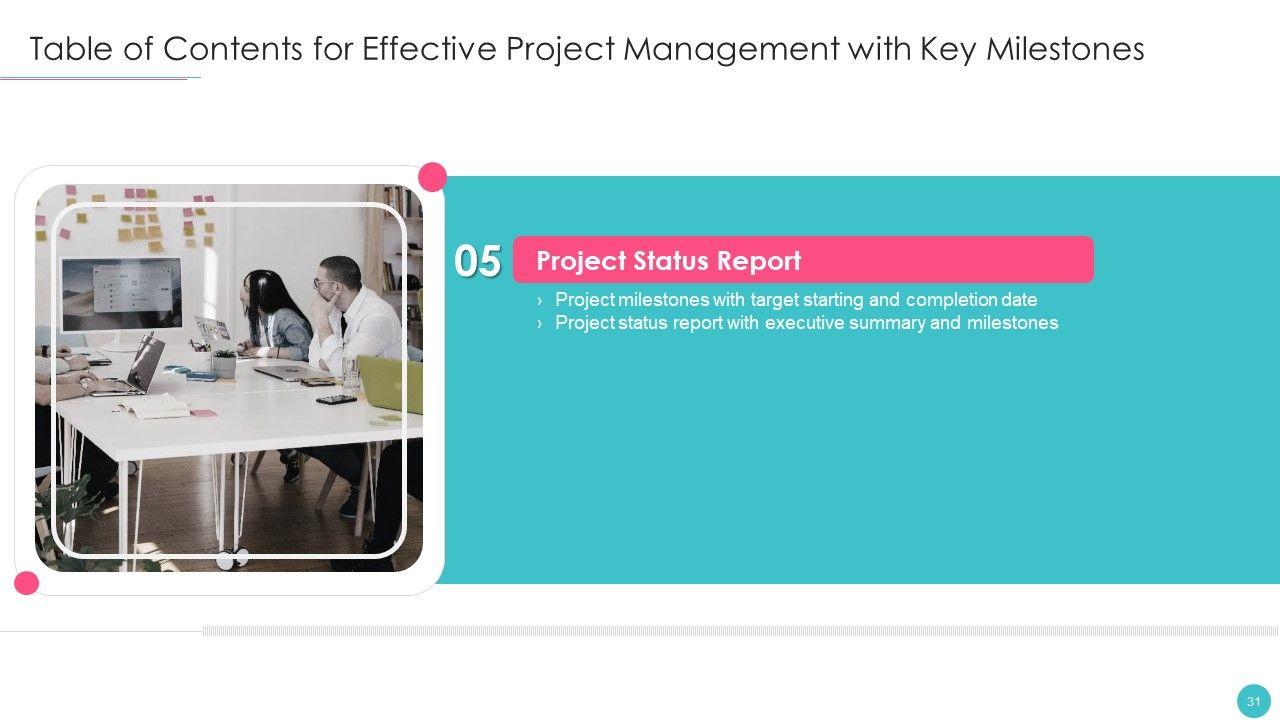 Table of Contents for Effective Project Management with Key Milestones

05

Project Status Report

› Project milestones with target starting and completion date
› Project status report with executive summary and milestones

31